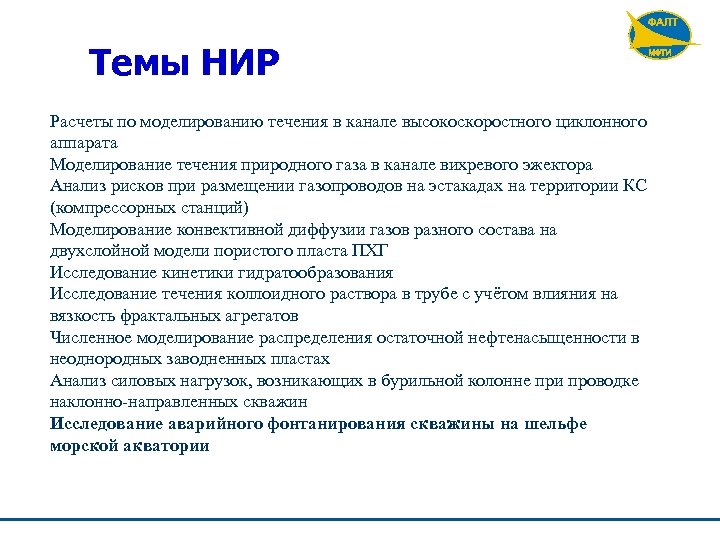 ФАЛТ
МФТИ

Темы НИР

Расчеты по моделированию течения в канале высокоскоростного циклонного аппарата
Моделирование течения природного газа в канале вихревого эжектора
Анализ рисков при размещении газопроводов на эстакадах на территории КС (компрессорных станций)
Моделирование конвективной диффузии газов разного состава на двухслойной модели пористого пласта ПХГ
Исследование кинетики гидратообразования
Исследование течения коллоидного раствора в трубе с учётом влияния на вязкость фрактальных агрегатов
Численное моделирование распределения остаточной нефтенасыщенности в неоднородных заводненных пластах
Анализ силовых нагрузок, возникающих в бурильной колонне при проводке наклонно-направленных скважин
Исследование аварийного фонтанирования скважины на шельфе морской акватории